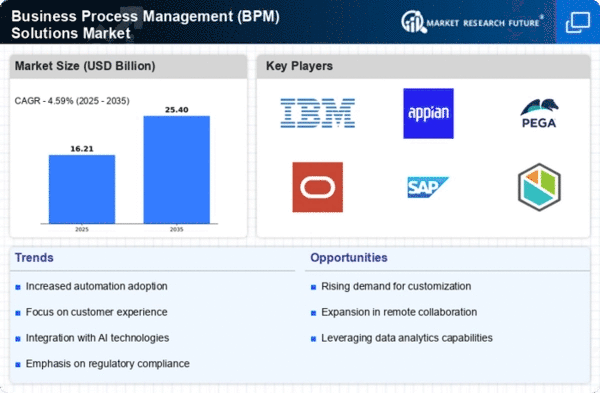 Business Process Management (BPM) Solutions Market

MARKET RESEARCH FUTURE®

Market Size (USD Billion)

CAGR - 4.59% (2025 - 2035)

16.21

25.40

2025

2035

Key Players

IBM

appian

PEGA

SAP

Trends

Increased automation adoption

Focus on customer experience

Integration with AI technologies

Emphasis on regulatory compliance

Opportunities

Rising demand for customization

Expansion in remote collaboration

Leveraging data analytics capabilities